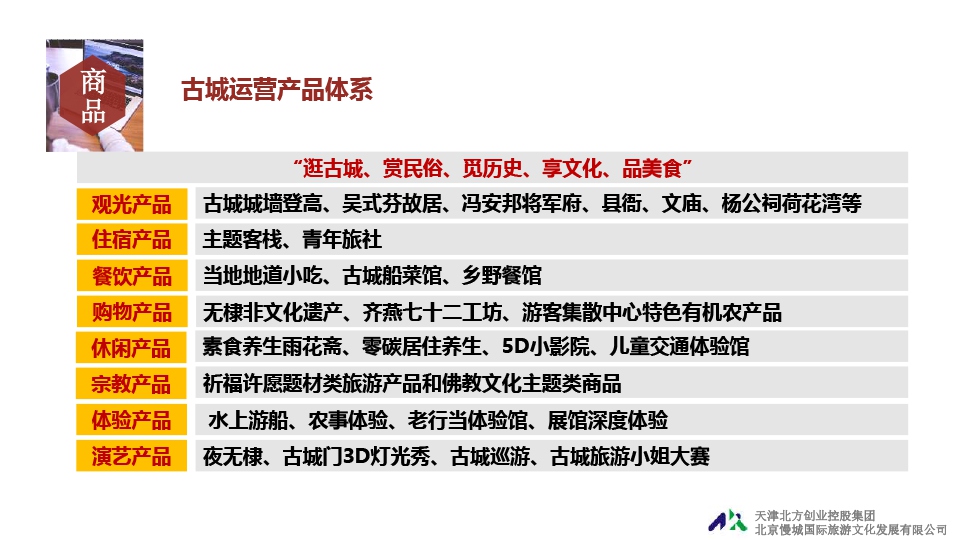 商品

古城运营产品体系

“逛古城、赏民俗、觅历史、享文化、品美食”

| 观光产品 | 古城城墙登高、吴式芬故居、冯安邦将军府、县衙、文庙、杨公祠荷花湾等 |
|---|---|
| 住宿产品 | 主题客栈、青年旅社 |
| 餐饮产品 | 当地地道小吃、古城船菜馆、乡野餐馆 |
| 购物产品 | 无棣非文化遗产、齐燕七十二工坊、游客集散中心特色有机农产品 |
| 休闲产品 | 素食养生雨花斋、零碳居住养生、5D小影院、儿童交通体验馆 |
| 宗教产品 | 祈福许愿题材类旅游产品和佛教文化主题类商品 |
| 体验产品 | 水上游船、农事体验、老行当体验馆、展馆深度体验 |
| 演艺产品 | 夜无棣、古城门3D灯光秀、古城巡游、古城旅游小姐大赛 |

天津北方创业控股集团
北京慢城国际旅游文化发展有限公司